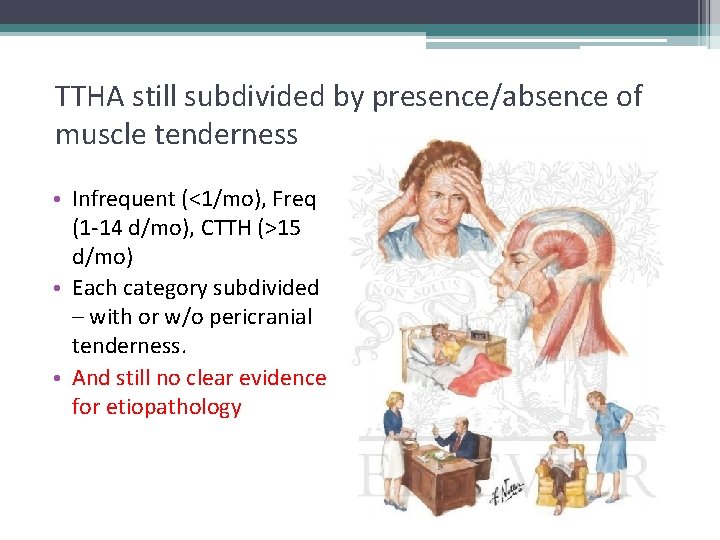 TTHA still subdivided by presence/absence of muscle tenderness

• Infrequent (<1/mo), Freq (1-14 d/mo), CTTH (>15 d/mo)
• Each category subdivided – with or w/o pericranial tenderness.
• And still no clear evidence for etiopathology

NON SOLUS

ELSEVIER

F. Netter